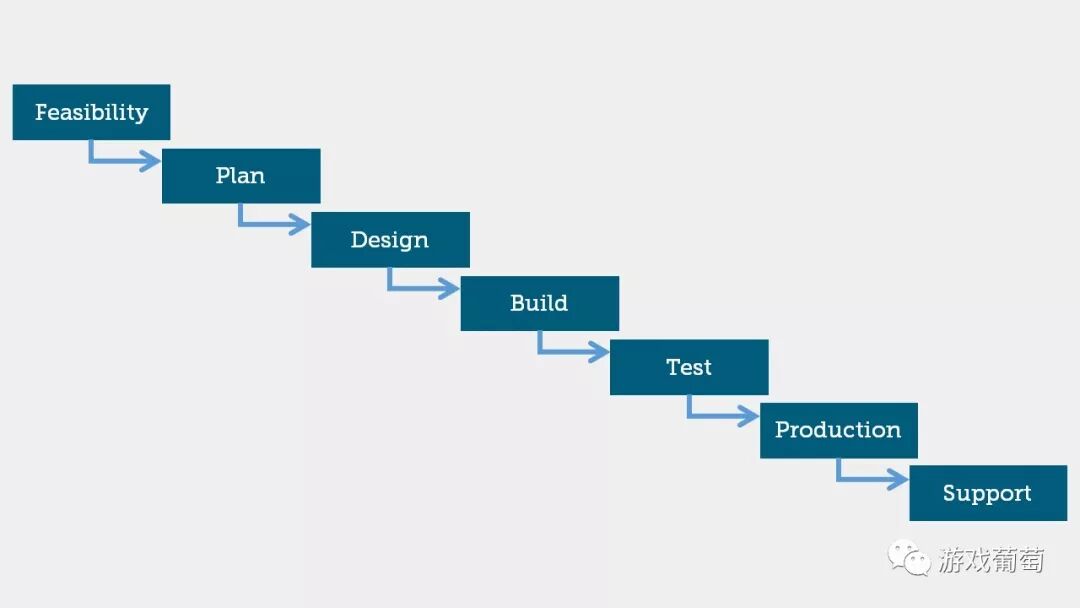 Feasibility

Plan

Design

Build

Test

Production

Support

游戏葡萄